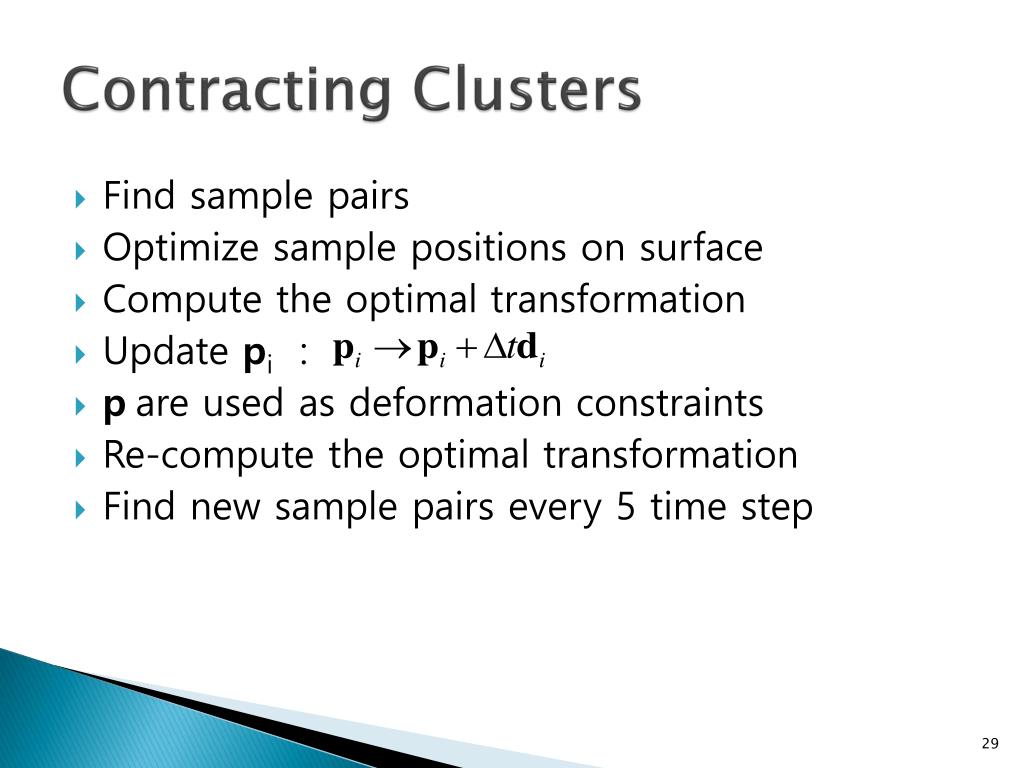 Contracting Clusters

Find sample pairs
Optimize sample positions on surface
Compute the optimal transformation
Update $\mathbf{p}_i$ : $\mathbf{p}_i \rightarrow \mathbf{p}_i + \Delta t \mathbf{d}_i$
**p** are used as deformation constraints
Re-compute the optimal transformation
Find new sample pairs every 5 time step

29